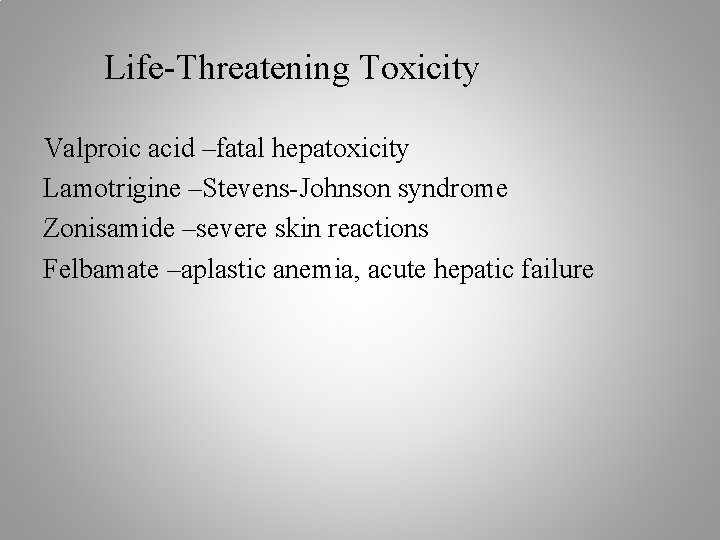 Life-Threatening Toxicity

Valproic acid –fatal hepatoxicity
Lamotrigine –Stevens-Johnson syndrome
Zonisamide –severe skin reactions
Felbamate –aplastic anemia, acute hepatic failure